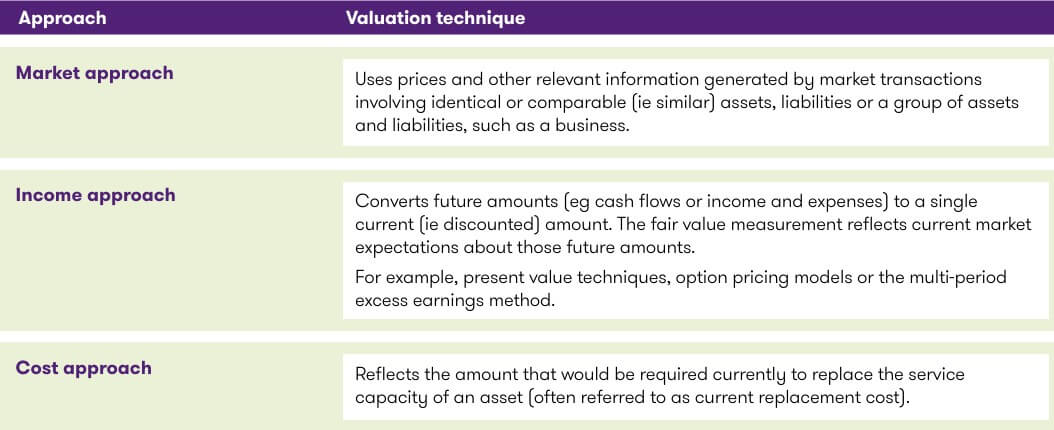 | Approach | Valuation technique |
|---|---|
| Market approach | Uses prices and other relevant information generated by market transactions involving identical or comparable (ie similar) assets, liabilities or a group of assets and liabilities, such as a business. |
| Income approach | Converts future amounts (eg cash flows or income and expenses) to a single current (ie discounted) amount. The fair value measurement reflects current market expectations about those future amounts. For example, present value techniques, option pricing models or the multi-period excess earnings method. |
| Cost approach | Reflects the amount that would be required currently to replace the service capacity of an asset (often referred to as current replacement cost). |